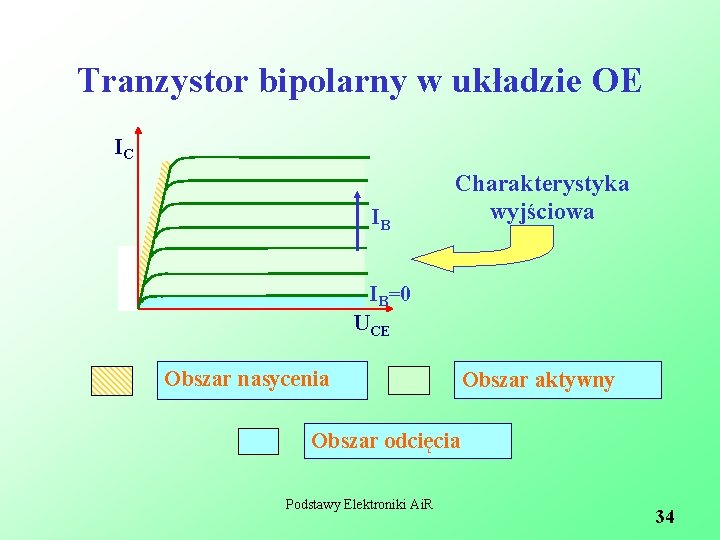 Tranzystor bipolarny w układzie OE

$I_C$

$I_B$

$I_B=0$

$U_{CE}$

Charakterystyka wyjściowa

Obszar nasycenia

Obszar aktywny

Obszar odcięcia

Podstawy Elektroniki AiR

34